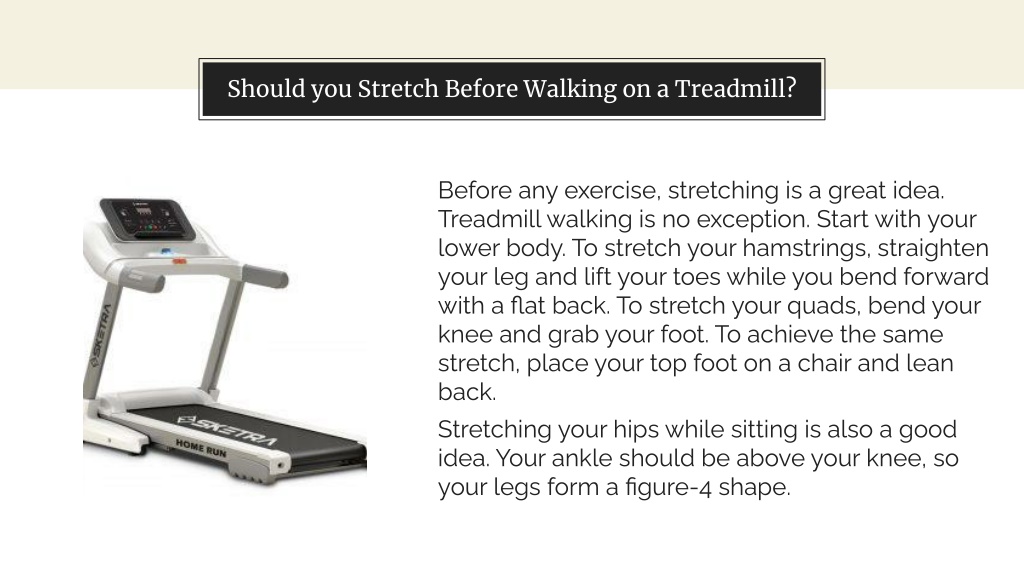 Should you Stretch Before Walking on a Treadmill?

SKETRA

SKETRA

HOME RUN

Before any exercise, stretching is a great idea. Treadmill walking is no exception. Start with your lower body. To stretch your hamstrings, straighten your leg and lift your toes while you bend forward with a flat back. To stretch your quads, bend your knee and grab your foot. To achieve the same stretch, place your top foot on a chair and lean back.

Stretching your hips while sitting is also a good idea. Your ankle should be above your knee, so your legs form a figure-4 shape.